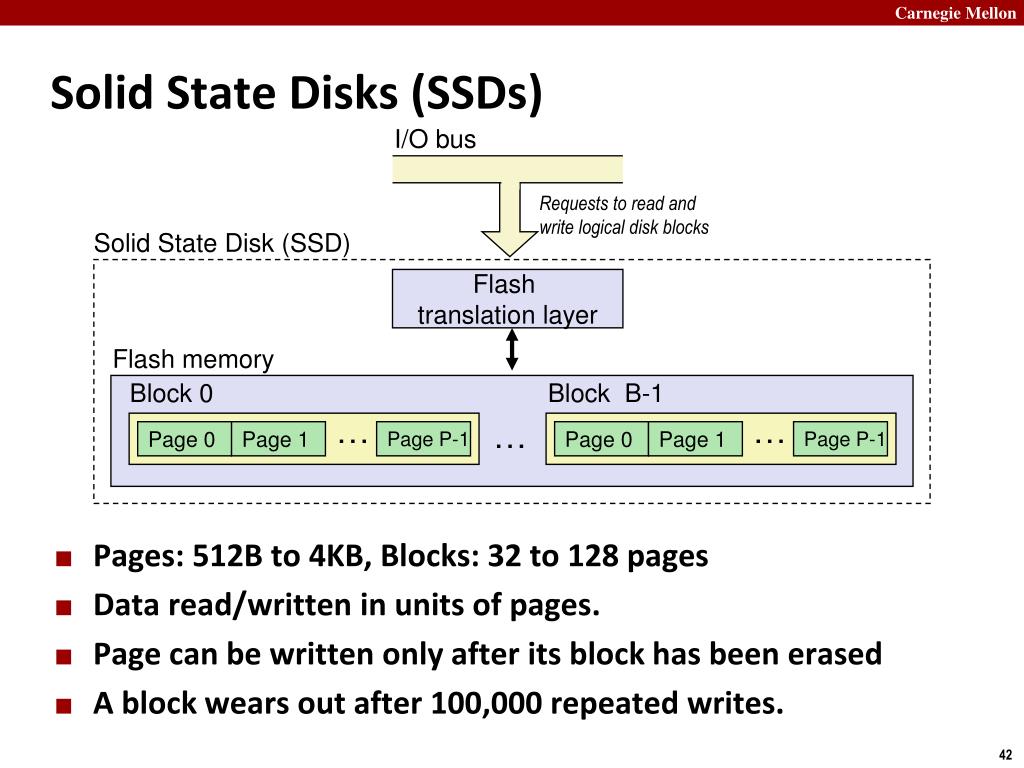 Carnegie Mellon

Solid State Disks (SSDs)

I/O bus

Requests to read and write logical disk blocks

Solid State Disk (SSD)

Flash translation layer

Flash memory

Block 0

Page 0 Page 1 ... Page P-1

...

Block B-1

Page 0 Page 1 ... Page P-1

■ Pages: 512B to 4KB, Blocks: 32 to 128 pages

■ Data read/written in units of pages.

■ Page can be written only after its block has been erased

■ A block wears out after 100,000 repeated writes.

42